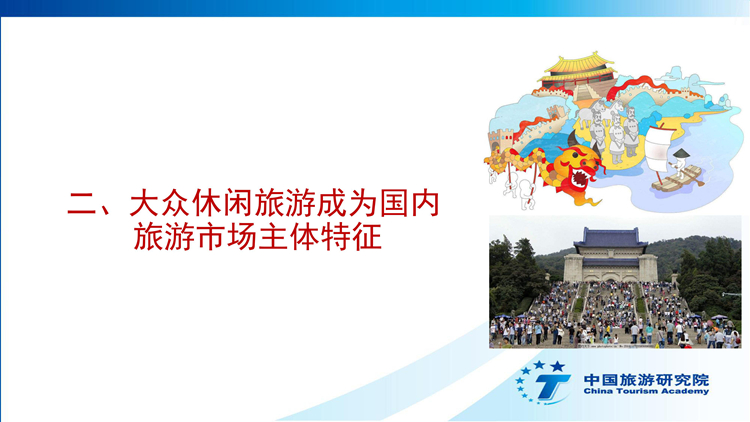 二、大众休闲旅游成为国内旅游市场主体特征

中国旅游研究院
China Tourism Academy